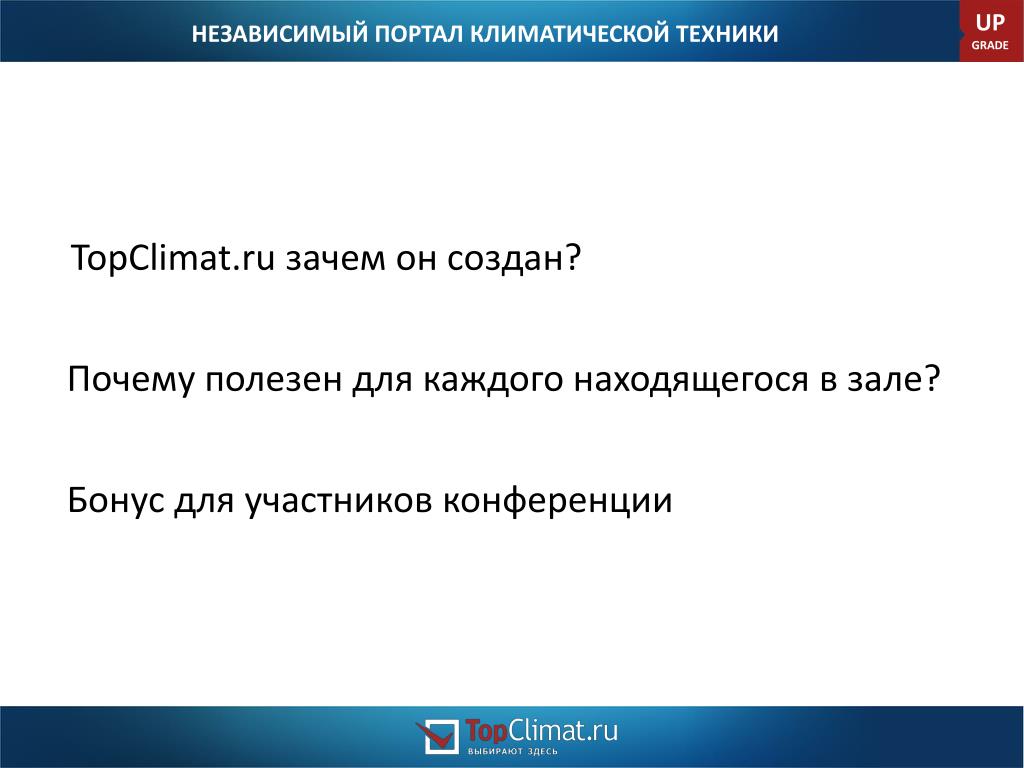 НЕЗАВИСИМЫЙ ПОРТАЛ КЛИМАТИЧЕСКОЙ ТЕХНИКИ

UP
GRADE

TopClimat.ru зачем он создан?

Почему полезен для каждого находящегося в зале?

Бонус для участников конференции

TopClimat.ru
ВЫБИРАЮТ ЗДЕСЬ